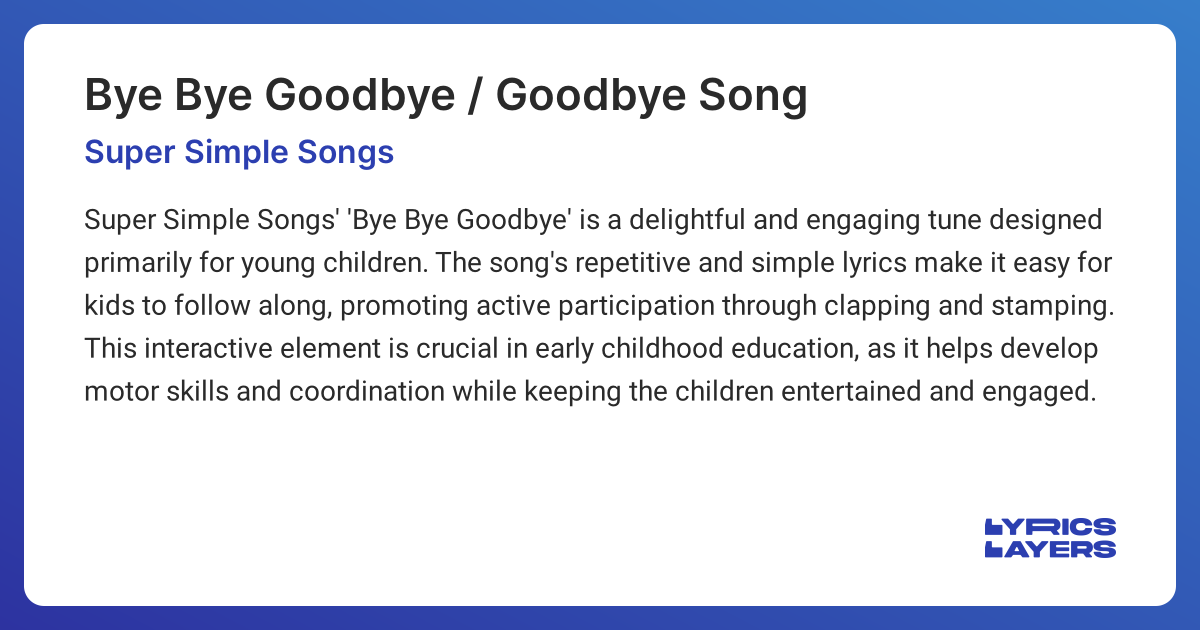 Bye Bye Goodbye / Goodbye Song

Super Simple Songs

Super Simple Songs' 'Bye Bye Goodbye' is a delightful and engaging tune designed primarily for young children. The song's repetitive and simple lyrics make it easy for kids to follow along, promoting active participation through clapping and stamping. This interactive element is crucial in early childhood education, as it helps develop motor skills and coordination while keeping the children entertained and engaged.

LYRICS LAYERS